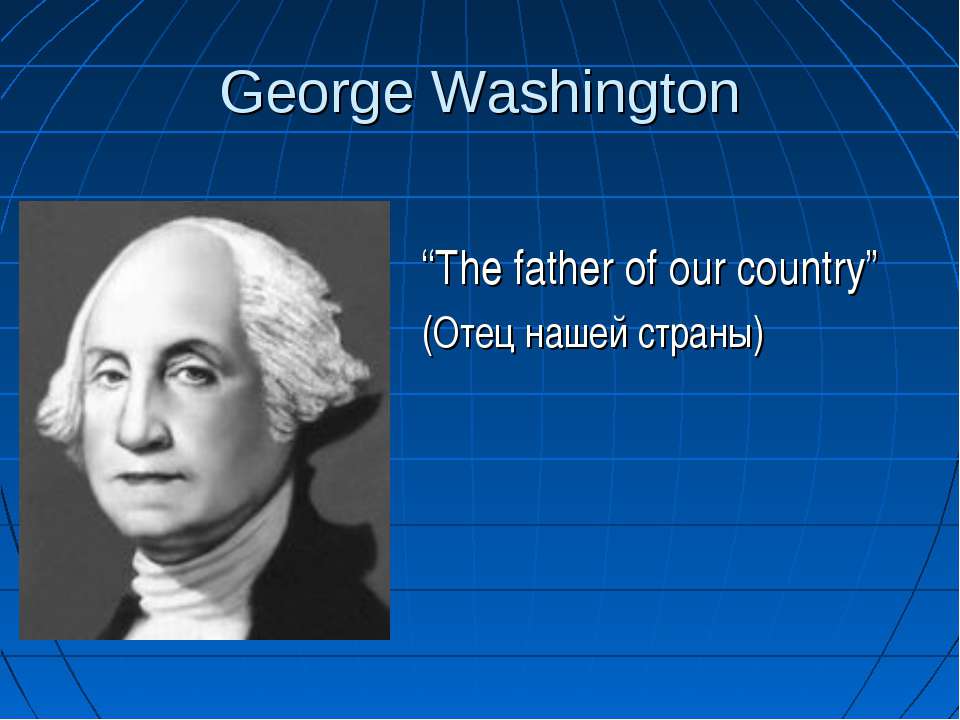 George Washington

“The father of our country”

(Отец нашей страны)